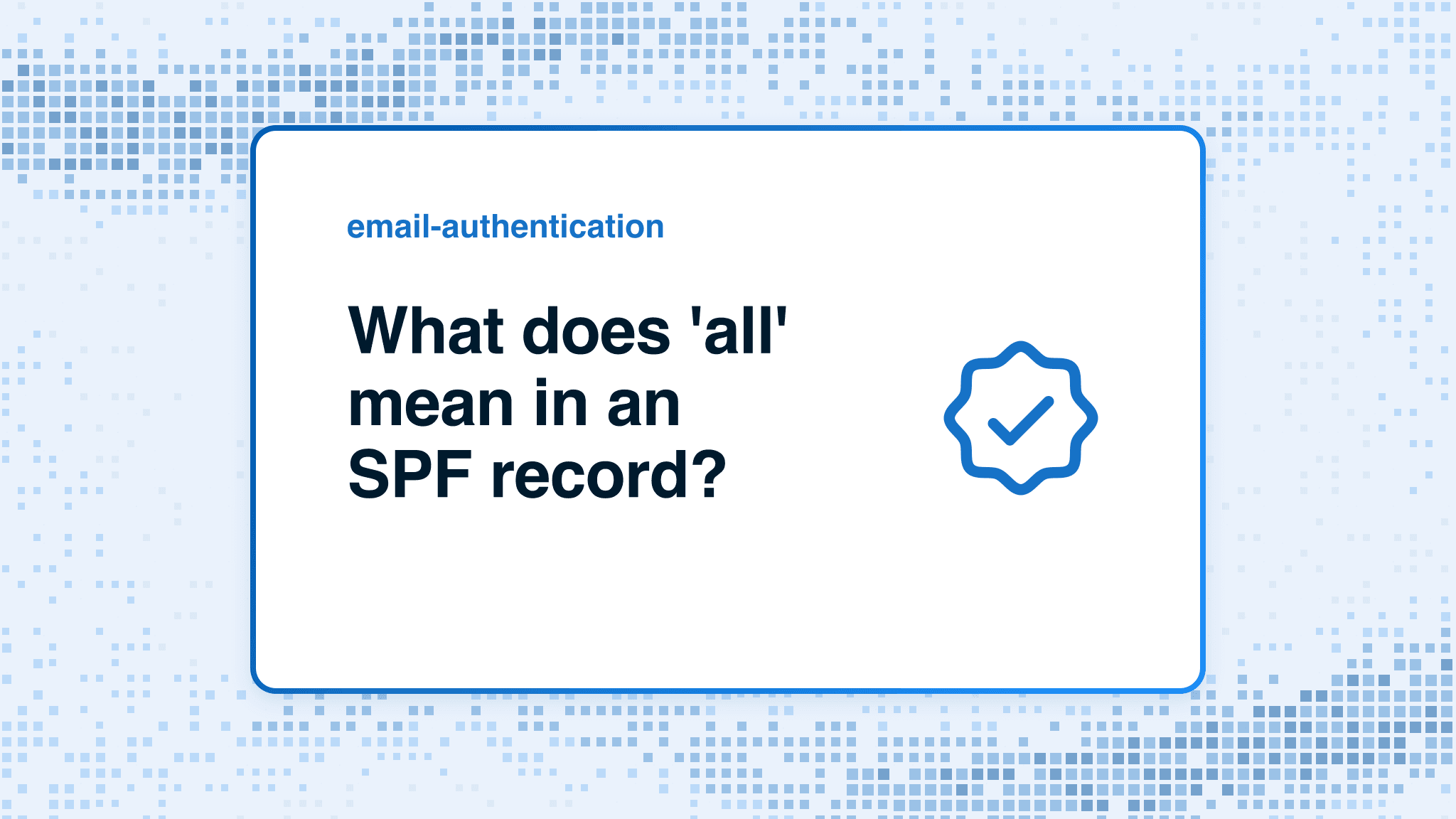 email-authentication

What does 'all' mean in an SPF record?